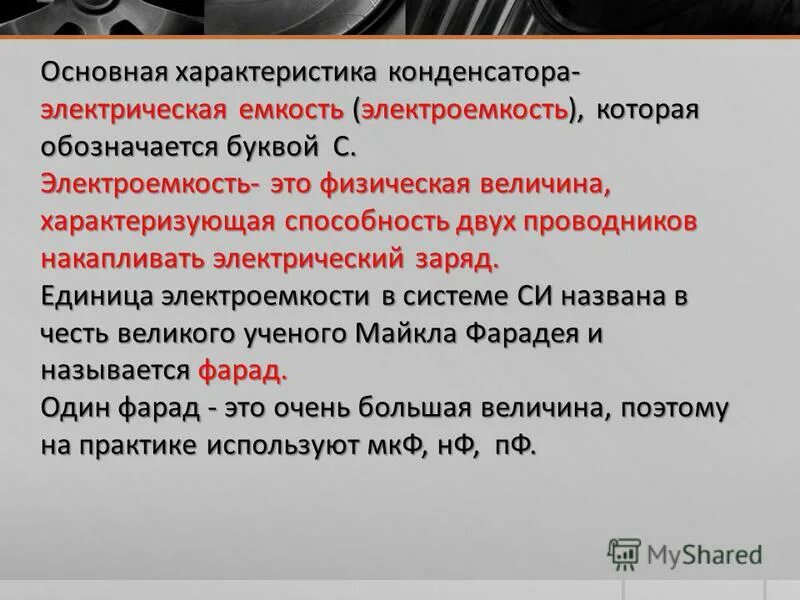 Основная характеристика конденсатора- электрическая емкость (электроемкость), которая обозначается буквой С.
Электроемкость- это физическая величина, характеризующая способность двух проводников накапливать электрический заряд.
Единица электроемкости в системе СИ названа в честь великого ученого Майкла Фарадея и называется фарад.
Один фарад - это очень большая величина, поэтому на практике используют мкФ, нФ, пФ.

MyShared